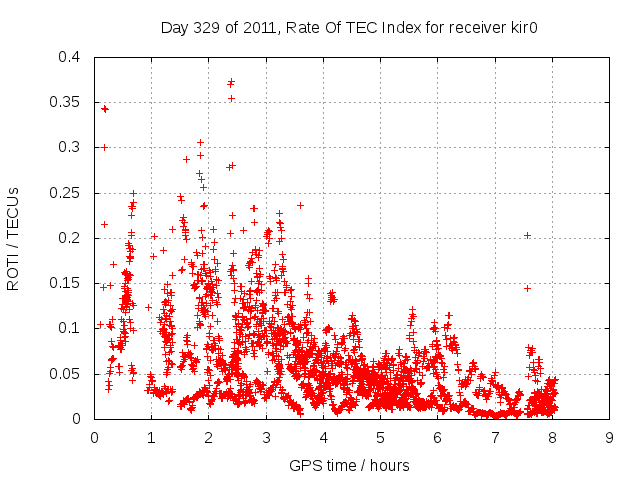 Day 329 of 2011, Rate Of TEC Index for receiver kir0

ROTI / TECUs

0.4
0.35
0.3
0.25
0.2
0.15
0.1
0.05
0

0 1 2 3 4 5 6 7 8 9

GPS time / hours